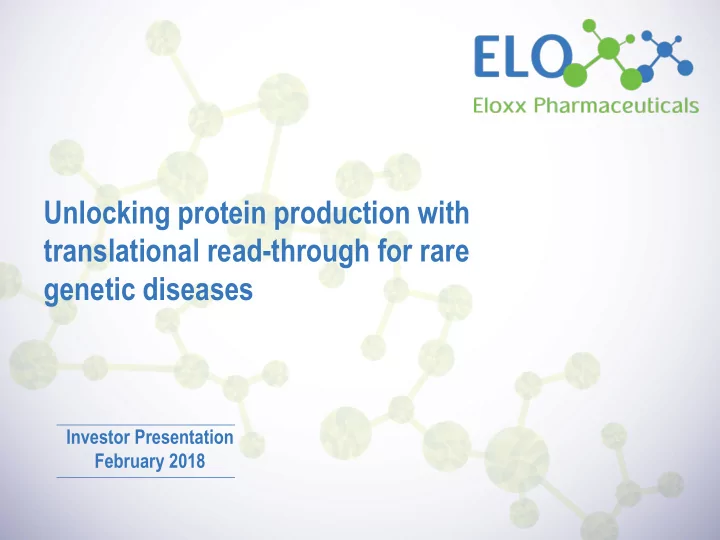 ELO

Eloxx Pharmaceuticals

Unlocking protein production with translational read-through for rare genetic diseases

Investor Presentation
February 2018